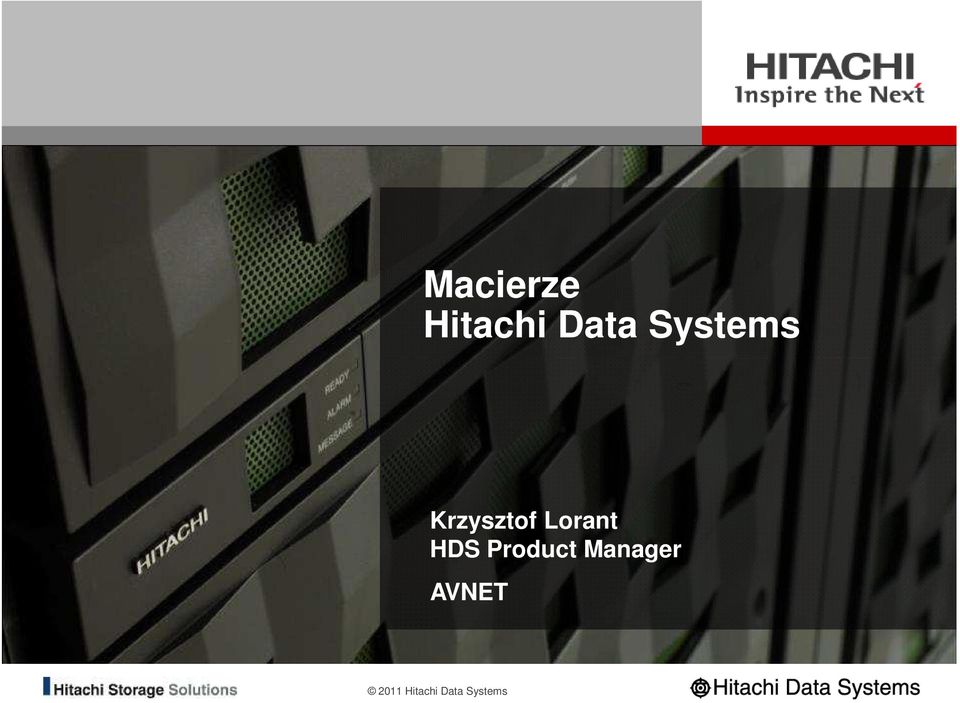 HITACHI
Inspire the Next

Macierze
Hitachi Data Systems

READY
ALARM
MESSAGE

HITACHI

Krzysztof Lorant
HDS Product Manager

AVNET

Hitachi Storage Solutions

© 2011 Hitachi Data Systems

Hitachi Data Systems